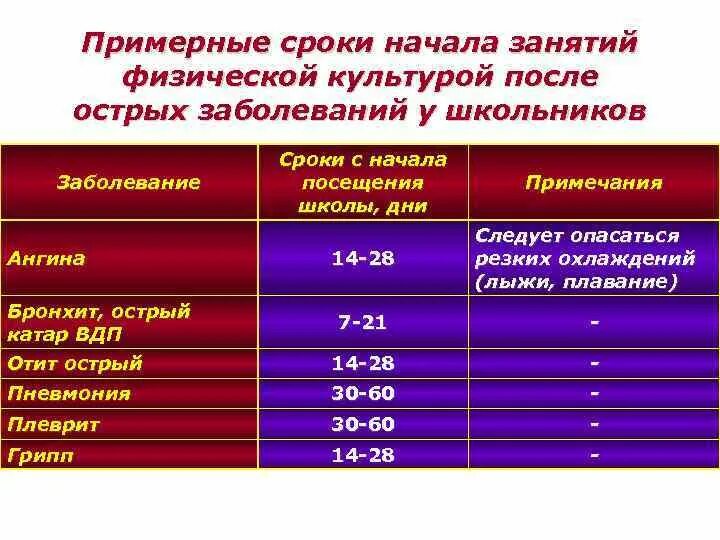 Примерные сроки начала занятий физической культурой после острых заболеваний у школьников

| Заболевание | Сроки с начала посещения школы, дни | Примечания |
|---|---|---|
| Ангина | 14-28 | Следует опасаться резких охлаждений (лыжи, плавание) |
| Бронхит, острый катар ВДП | 7-21 | - |
| Отит острый | 14-28 | - |
| Пневмония | 30-60 | - |
| Плеврит | 30-60 | - |
| Грипп | 14-28 | - |